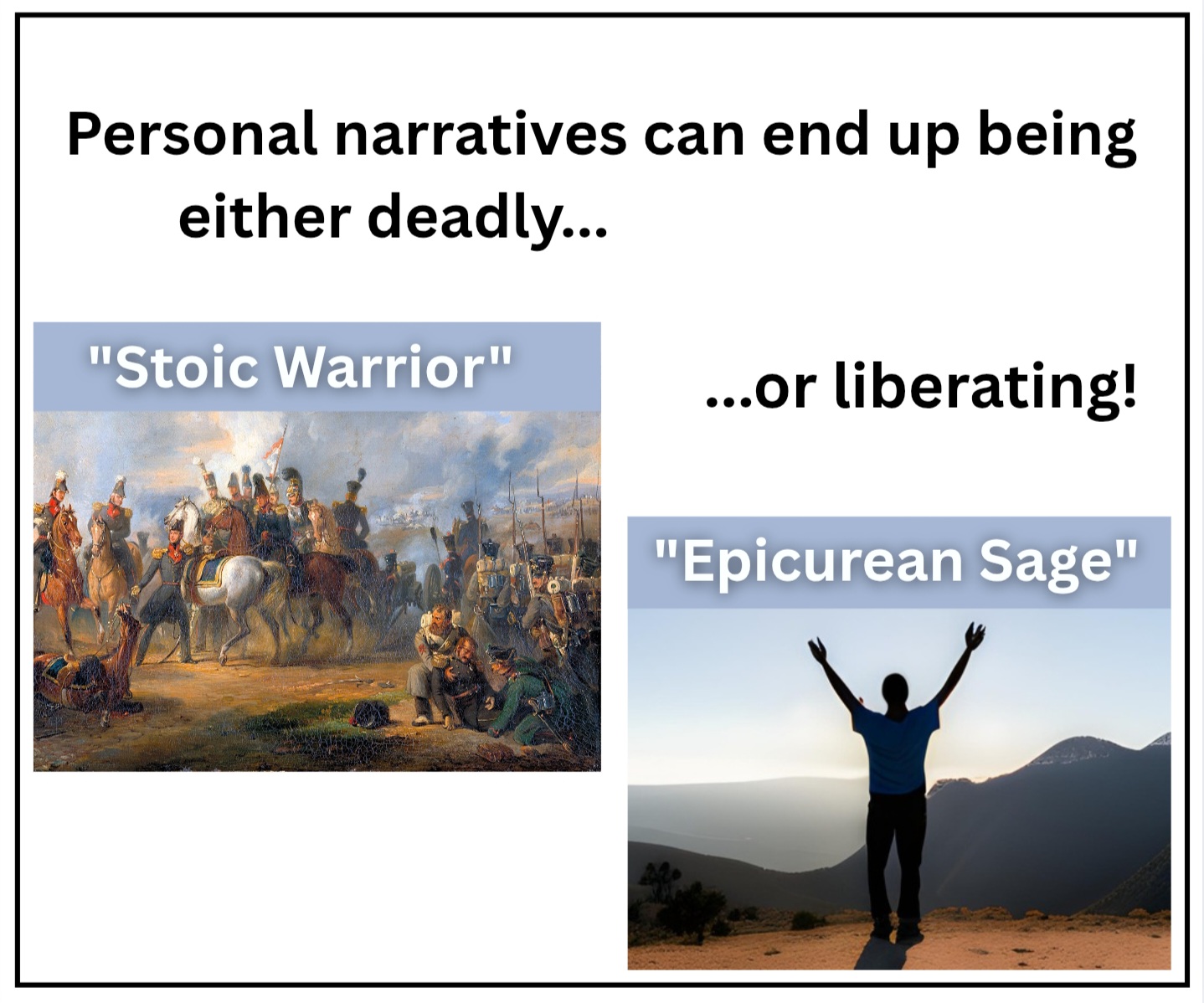 Personal narratives can end up being either deadly...

"Stoic Warrior"

...or liberating!

"Epicurean Sage"